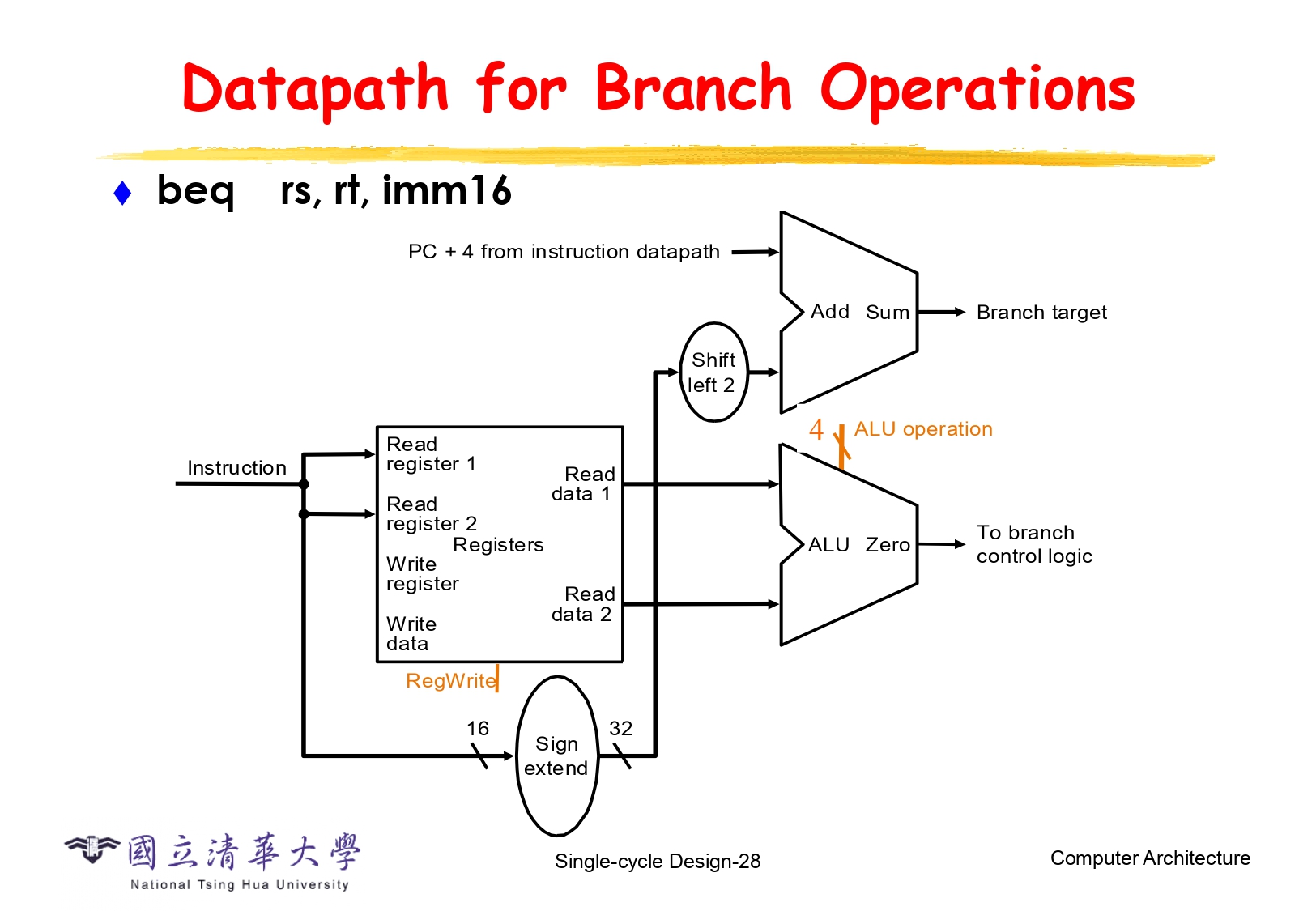 Datapath for Branch Operations

♦ beq rs, rt, imm16

PC + 4 from instruction datapath

Add Sum

Branch target

Shift left 2

4 ALU operation

Instruction

Read register 1

Read register 2

Registers

Write register

Write data

Read data 1

Read data 2

ALU Zero

To branch control logic

RegWrite

16

Sign extend

32

國立清華大學
National Tsing Hua University

Single-cycle Design-28

Computer Architecture